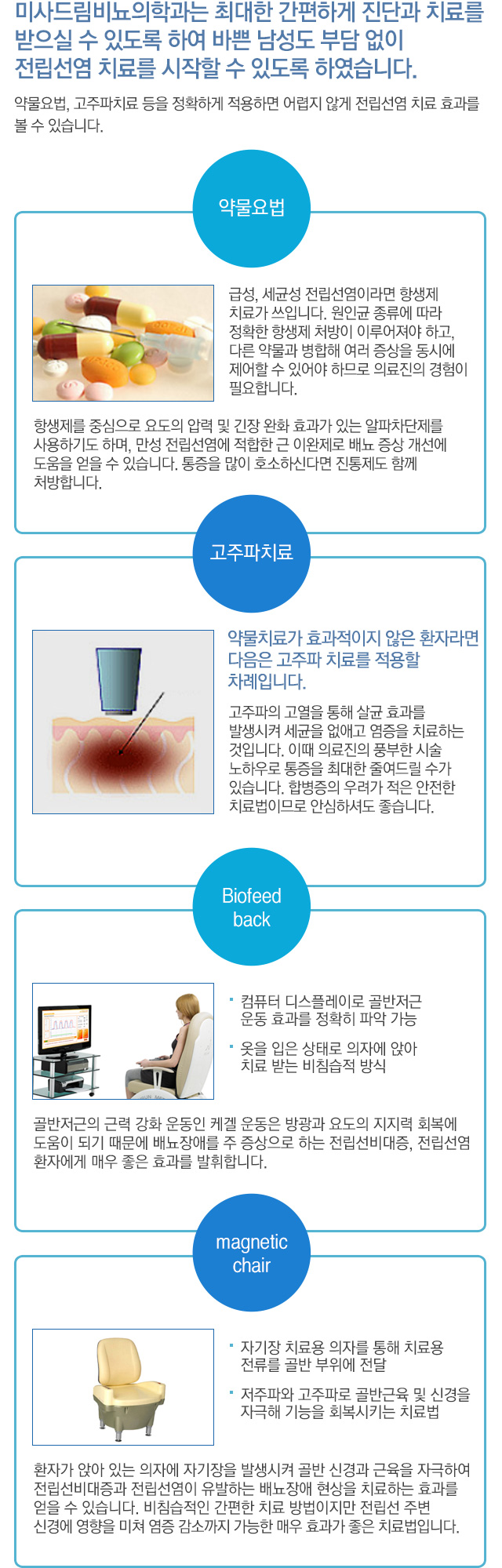 미사드림비뇨의학과는 최대한 간편하게 진단과 치료를 받으실 수 있도록 하여 바쁜 남성도 부담 없이 전립선염 치료를 시작할 수 있도록 하였습니다.

약물요법, 고주파치료 등을 정확하게 적용하면 어렵지 않게 전립선염 치료 효과를 볼 수 있습니다.

약물요법

급성, 세균성 전립선염이라면 항생제 치료가 쓰입니다. 원인균 종류에 따라 정확한 항생제 처방이 이루어져야 하고, 다른 약물과 병합해 여러 증상을 동시에 제어할 수 있어야 하므로 의료진의 경험이 필요합니다.

항생제를 중심으로 요도의 압력 및 긴장 완화 효과가 있는 알파차단제를 사용하기도 하며, 만성 전립선염에 적합한 근 이완제로 배뇨 증상 개선에 도움을 얻을 수 있습니다. 통증을 많이 호소하신다면 진통제도 함께 처방합니다.

고주파치료

약물치료가 효과적이지 않은 환자라면 다음은 고주파 치료를 적용할 차례입니다.

고주파의 고열을 통해 살균 효과를 발생시켜 세균을 없애고 염증을 치료하는 것입니다. 이때 의료진의 풍부한 시술 노하우로 통증을 최대한 줄여드릴 수가 있습니다. 합병증의 우려가 적은 안전한 치료법이므로 안심하셔도 좋습니다.

Biofeed back

· 컴퓨터 디스플레이로 골반저근 운동 효과를 정확히 파악 가능

· 옷을 입은 상태로 의자에 앉아 치료 받는 비침습적 방식

골반저근의 근력 강화 운동인 케겔 운동은 방광과 요도의 지지력 회복에 도움이 되기 때문에 배뇨장애를 주 증상으로 하는 전립선비대증, 전립선염 환자에게 매우 좋은 효과를 발휘합니다.

magnetic chair

· 자기장 치료용 의자를 통해 치료용 전류를 골반 부위에 전달

· 저주파와 고주파로 골반근육 및 신경을 자극해 기능을 회복시키는 치료법

환자가 앉아 있는 의자에 자기장을 발생시켜 골반 신경과 근육을 자극하여 전립선비대증과 전립선염이 유발하는 배뇨장애 현상을 치료하는 효과를 얻을 수 있습니다. 비침습적인 간편한 치료 방법이지만 전립선 주변 신경에 영향을 미쳐 염증 감소까지 가능한 매우 효과가 좋은 치료법입니다.